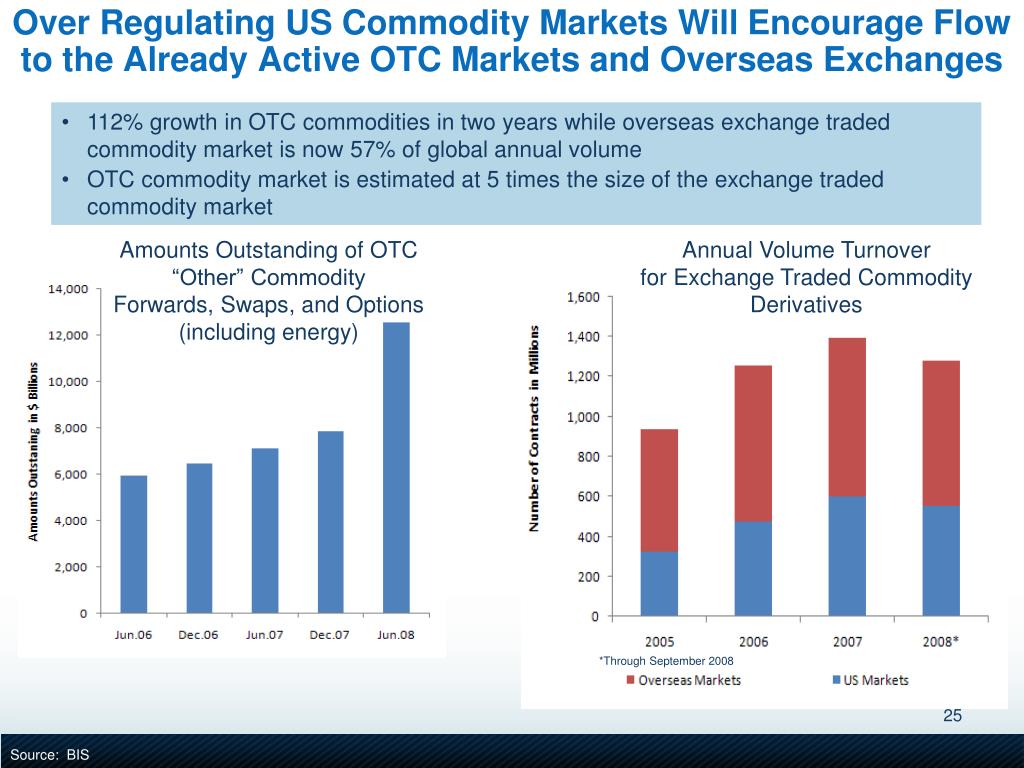 Over Regulating US Commodity Markets Will Encourage Flow to the Already Active OTC Markets and Overseas Exchanges

• 112% growth in OTC commodities in two years while overseas exchange traded commodity market is now 57% of global annual volume
• OTC commodity market is estimated at 5 times the size of the exchange traded commodity market

Amounts Outstanding of OTC "Other" Commodity Forwards, Swaps, and Options (including energy)

Amounts Outstaning in $ Billions

14,000
12,000
10,000
8,000
6,000
4,000
2,000
0

Jun.06 Dec.06 Jun.07 Dec.07 Jun.08

Annual Volume Turnover for Exchange Traded Commodity Derivatives

Number of Contracts in Millions

1,600
1,400
1,200
1,000
800
600
400
200
0

2005 2006 2007 2008*

*Through September 2008

Overseas Markets US Markets

25

Source: BIS